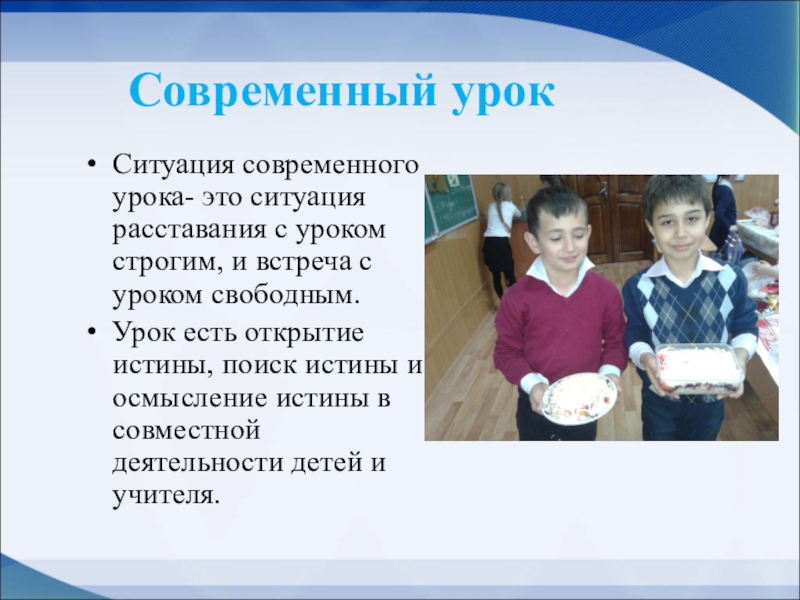 Современный урок

• Ситуация современного урока- это ситуация расставания с уроком строгим, и встреча с уроком свободным.
• Урок есть открытие истины, поиск истины и осмысление истины в совместной деятельности детей и учителя.